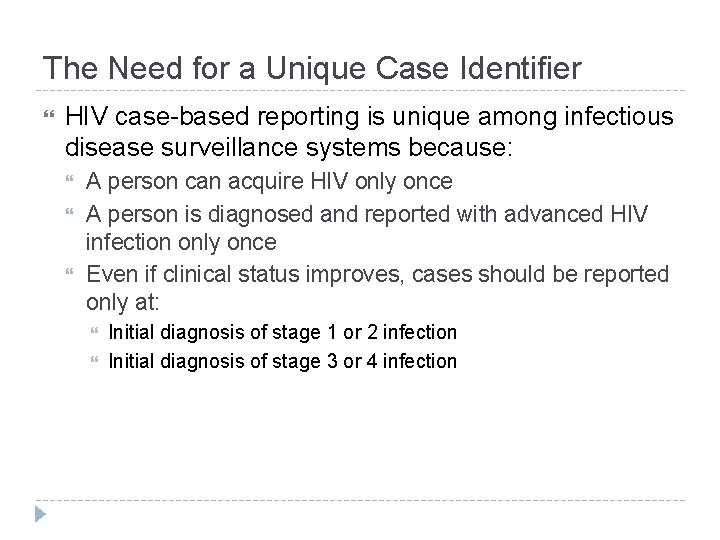 The Need for a Unique Case Identifier

HIV case-based reporting is unique among infectious disease surveillance systems because:

A person can acquire HIV only once

A person is diagnosed and reported with advanced HIV infection only once

Even if clinical status improves, cases should be reported only at:

Initial diagnosis of stage 1 or 2 infection

Initial diagnosis of stage 3 or 4 infection